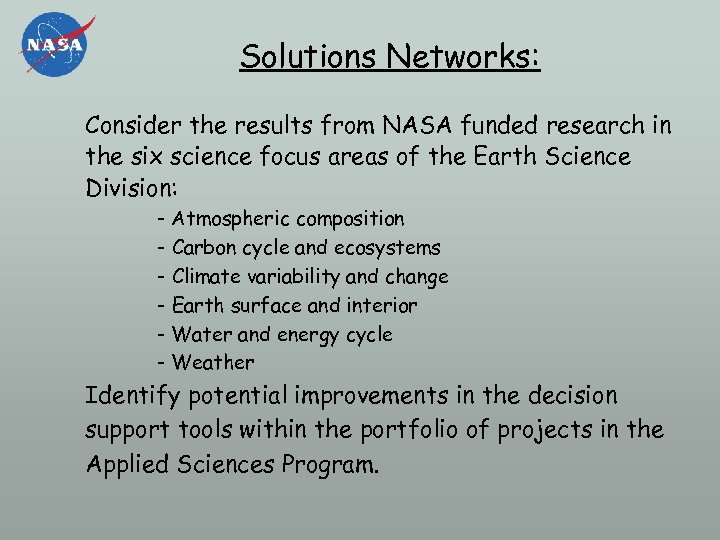 NASA

Solutions Networks:

Consider the results from NASA funded research in the six science focus areas of the Earth Science Division:

- Atmospheric composition
- Carbon cycle and ecosystems
- Climate variability and change
- Earth surface and interior
- Water and energy cycle
- Weather

Identify potential improvements in the decision support tools within the portfolio of projects in the Applied Sciences Program.